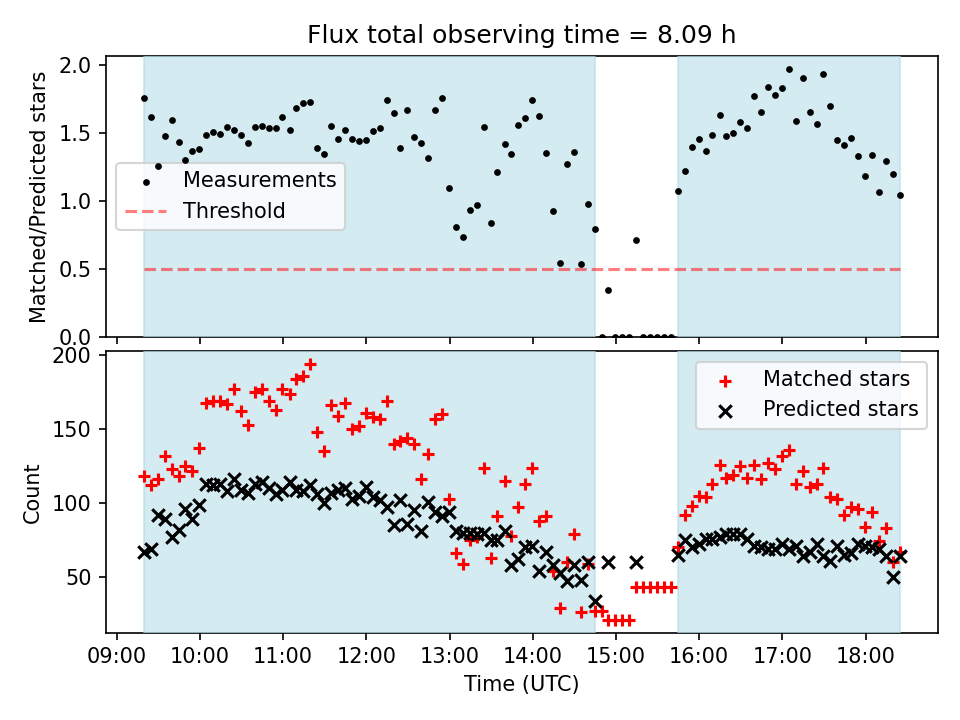 Flux total observing time = 8.09 h

Matched/Predicted stars

2.0
1.5
1.0
0.5
0.0

Measurements
Threshold

Count

200
150
100
50

Matched stars
Predicted stars

09:00 10:00 11:00 12:00 13:00 14:00 15:00 16:00 17:00 18:00

Time (UTC)